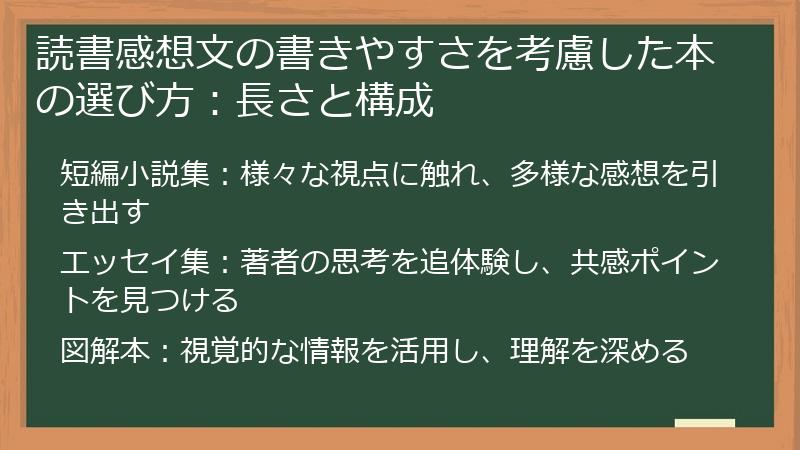 読書感想文の書きやすさを考慮した本の選び方：長さと構成

短編小説集：様々な視点に触れ、多様な感想を引き出す

エッセイ集：著者の思考を追体験し、共感ポイントを見つける

図解本：視覚的な情報を活用し、理解を深める